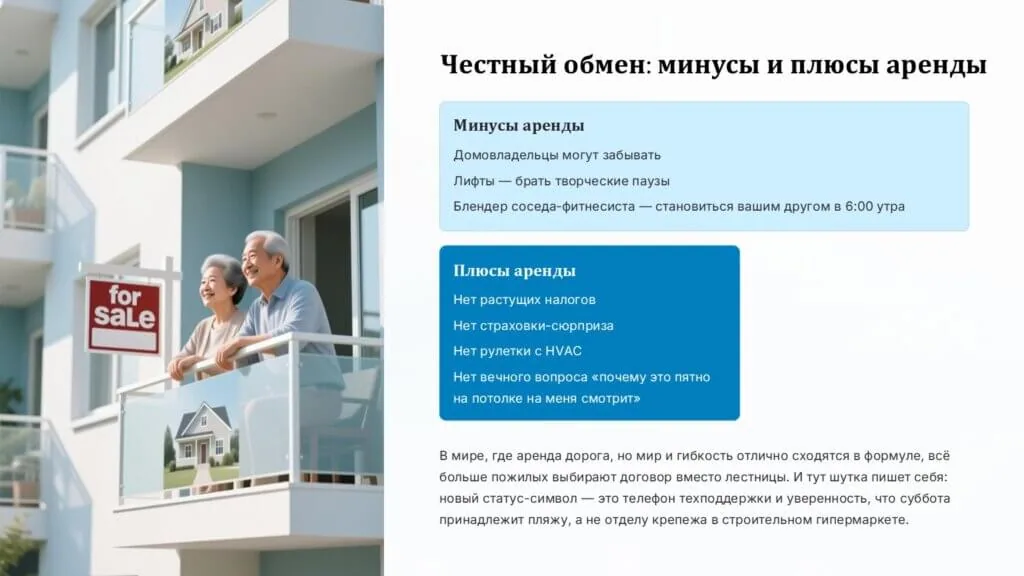 for SaLe

Честный обмен: минусы и плюсы аренды

Минусы аренды

Домовладельцы могут забывать

Лифты — брать творческие паузы

Блендер соседа-фитнесиста — становиться вашим другом в 6:00 утра

Плюсы аренды

Нет растущих налогов

Нет страховки-сюрприза

Нет рулетки с HVAC

Нет вечного вопроса «почему это пятно на потолке на меня смотрит»

В мире, где аренда дорога, но мир и гибкость отлично сходятся в формуле, всё больше пожилых выбирают договор вместо лестницы. И тут шутка пишет себя: новый статус-символ — это телефон техподдержки и уверенность, что суббота принадлежит пляжу, а не отделу крепежа в строительном гипермаркете.